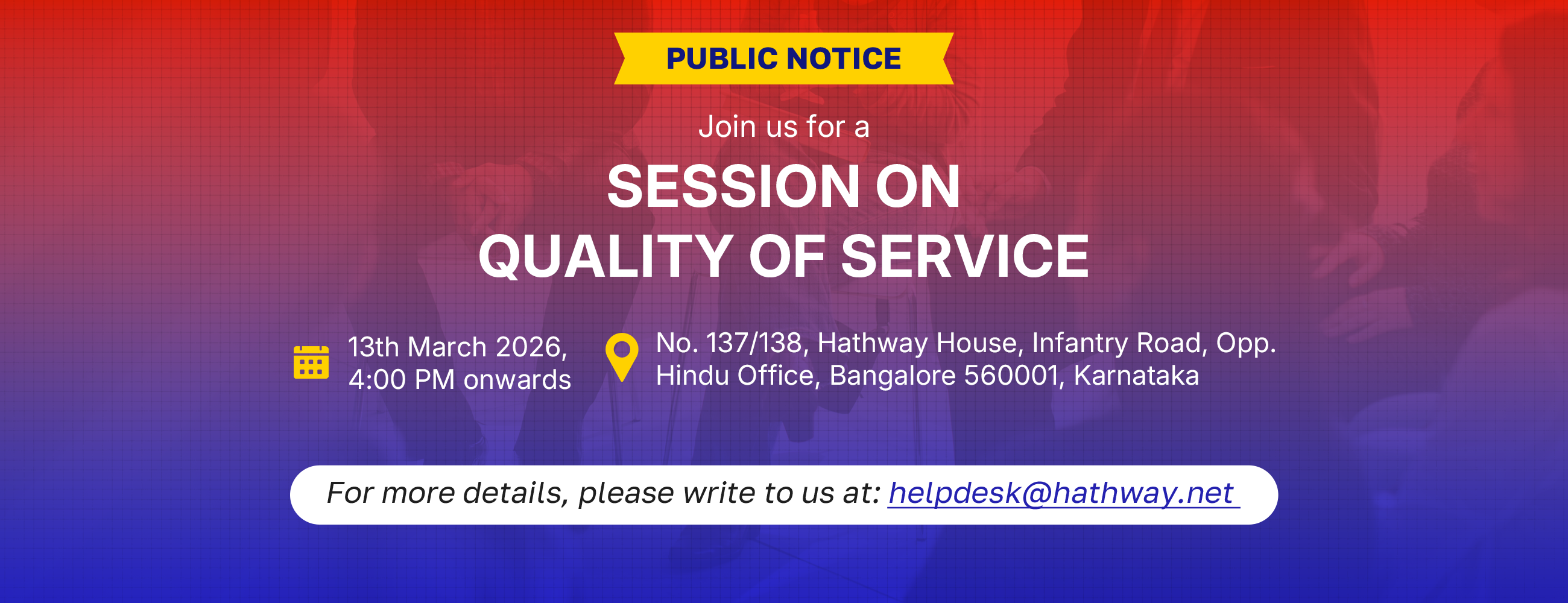 PUBLIC NOTICE

Join us for a

SESSION ON
QUALITY OF SERVICE

13th March 2026,
4:00 PM onwards

No. 137/138, Hathway House, Infantry Road, Opp.
Hindu Office, Bangalore 560001, Karnataka

For more details, please write to us at: helpdesk@hathway.net